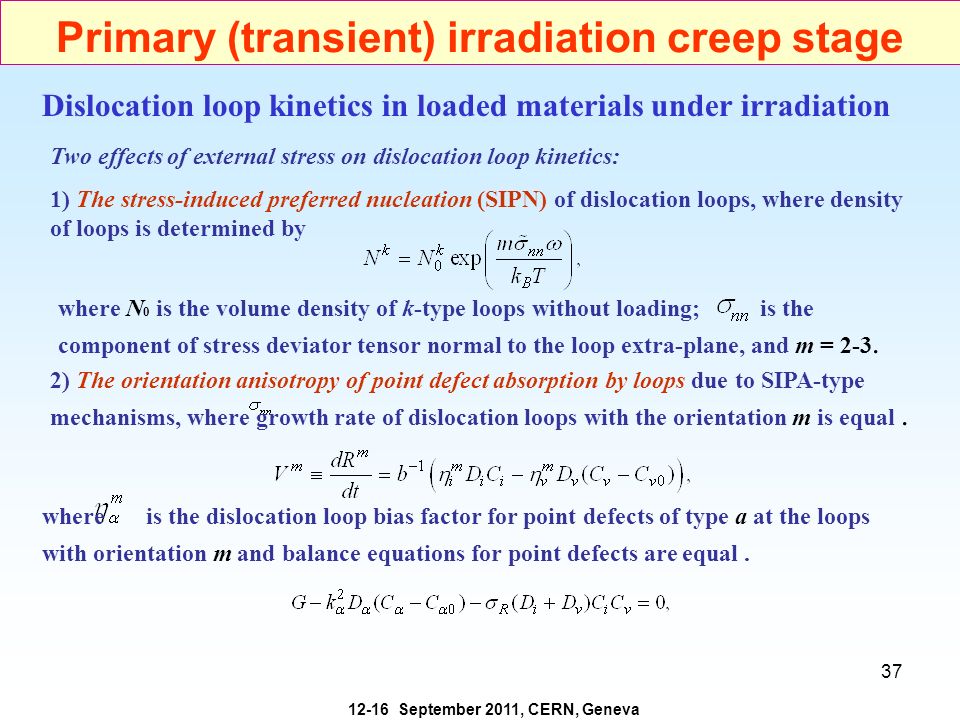 Primary (transient) irradiation creep stage

Dislocation loop kinetics in loaded materials under irradiation

Two effects of external stress on dislocation loop kinetics:

1) The stress-induced preferred nucleation (SIPN) of dislocation loops, where density of loops is determined by

$N^k = N_0^k \exp\left(\frac{m\tilde{\sigma}_{nn}\omega}{k_B T}\right),$

where $N_0$ is the volume density of k-type loops without loading; $\sigma_{nn}$ is the component of stress deviator tensor normal to the loop extra-plane, and m = 2-3.

2) The orientation anisotropy of point defect absorption by loops due to SIPA-type mechanisms, where $\sigma_m$ growth rate of dislocation loops with the orientation m is equal .

$V^m \equiv \frac{dR^m}{dt} = b^{-1}\left(\eta_i^m D_i C_i - \eta_v^m D_v (C_v - C_{v0})\right),$

where $\eta_\alpha^m$ is the dislocation loop bias factor for point defects of type a at the loops with orientation m and balance equations for point defects are equal .

$G - k_\alpha^2 D_\alpha (C_\alpha - C_{\alpha 0}) - \sigma_R (D_i + D_v) C_i C_v = 0,$

37

12-16 September 2011, CERN, Geneva